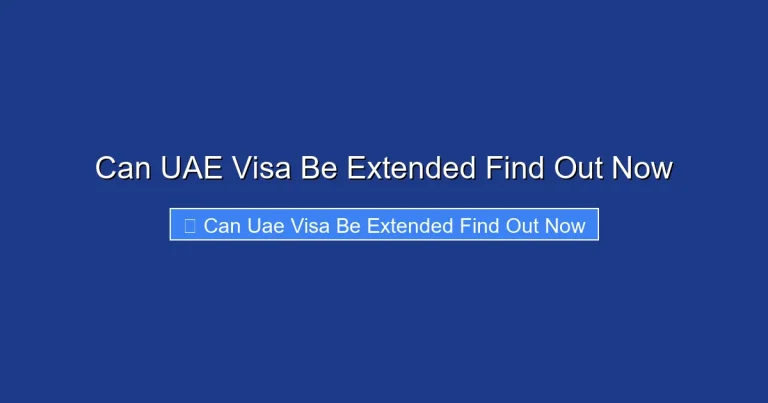 Can UAE Visa Be Extended Find Out Now

Can Uae Visa Be Extended Find Out Now